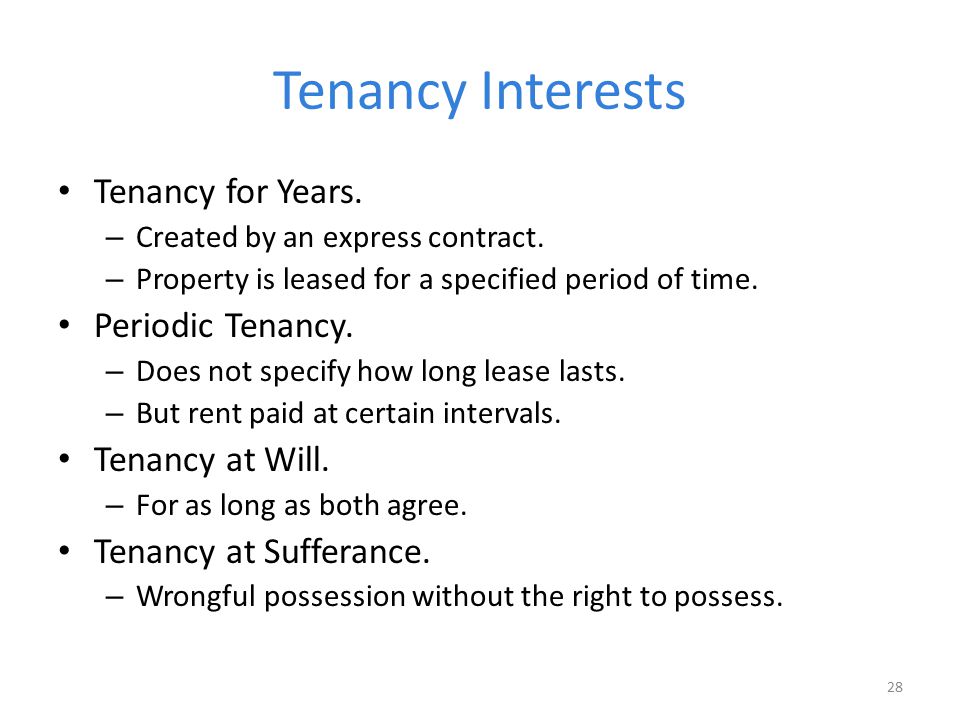 Tenancy Interests

• Tenancy for Years.
– Created by an express contract.
– Property is leased for a specified period of time.

• Periodic Tenancy.
– Does not specify how long lease lasts.
– But rent paid at certain intervals.

• Tenancy at Will.
– For as long as both agree.

• Tenancy at Sufferance.
– Wrongful possession without the right to possess.

28